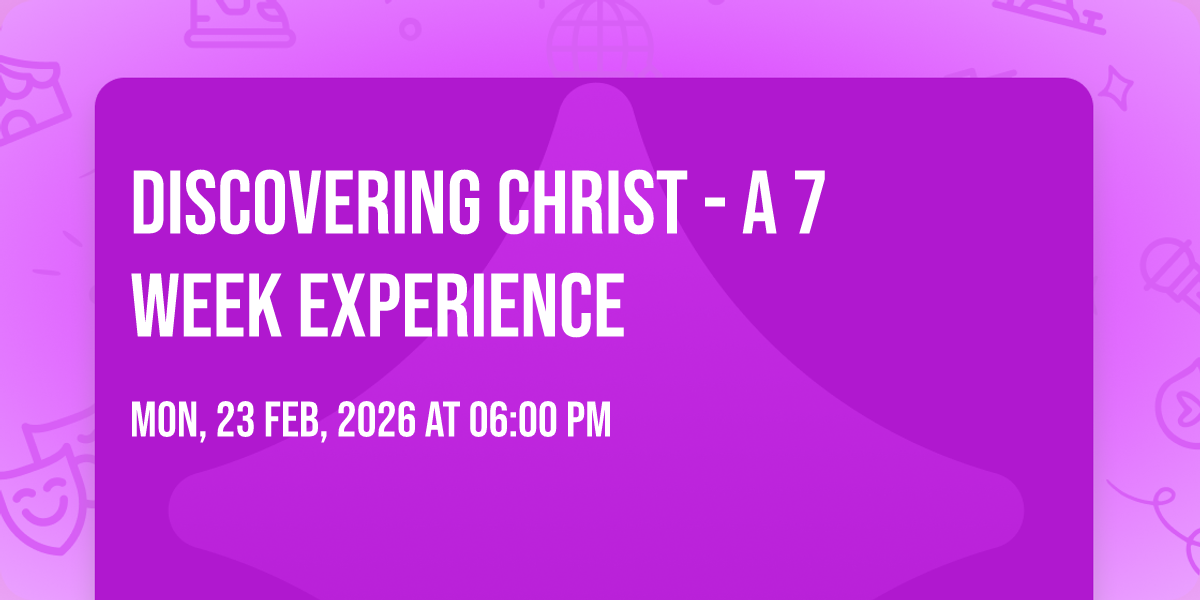 DISCOVERING CHRIST - A 7 WEEK EXPERIENCE

MON, 23 FEB, 2026 AT 06:00 PM